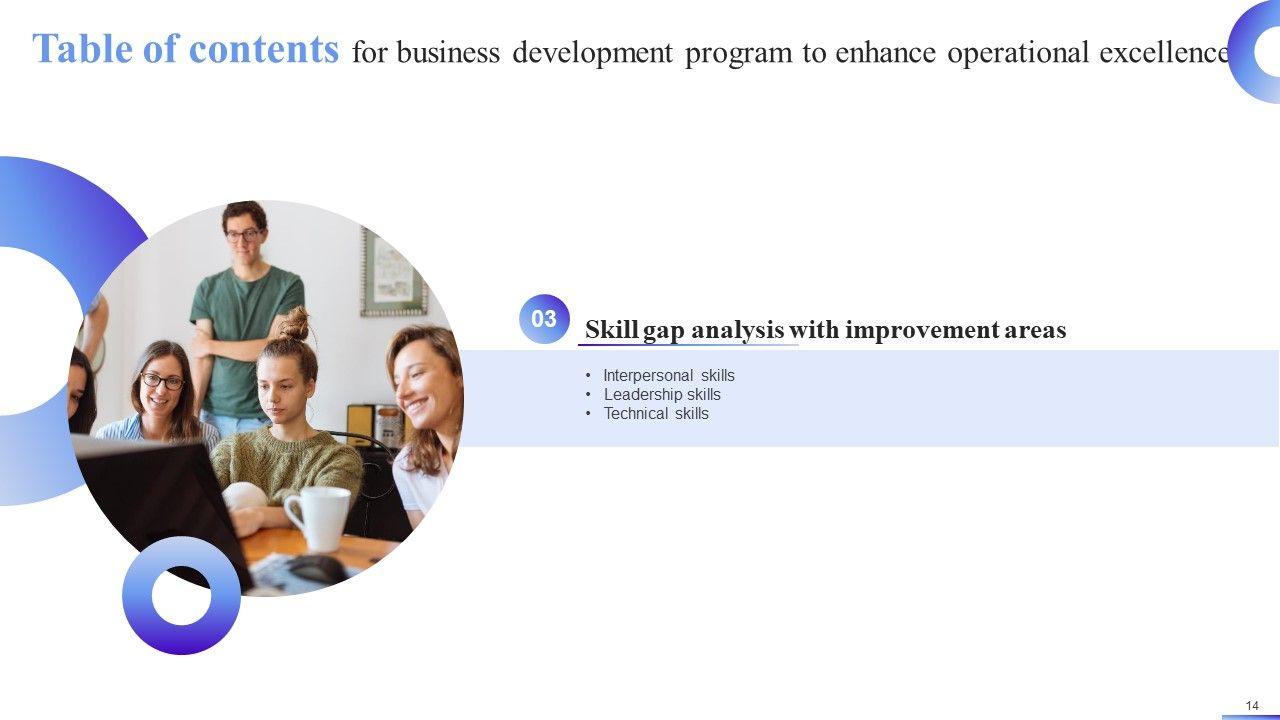 Table of contents for business development program to enhance operational excellence

03

Skill gap analysis with improvement areas

• Interpersonal skills
• Leadership skills
• Technical skills

14